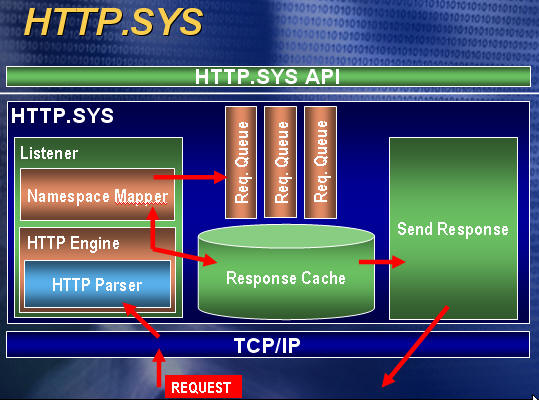 HTTP.SYS

HTTP.SYS API

HTTP.SYS

Listener

Namespace Mapper

HTTP Engine

HTTP Parser

Req. Queue

Req. Queue

Req. Queue

Response Cache

Send Response

TCP/IP

REQUEST